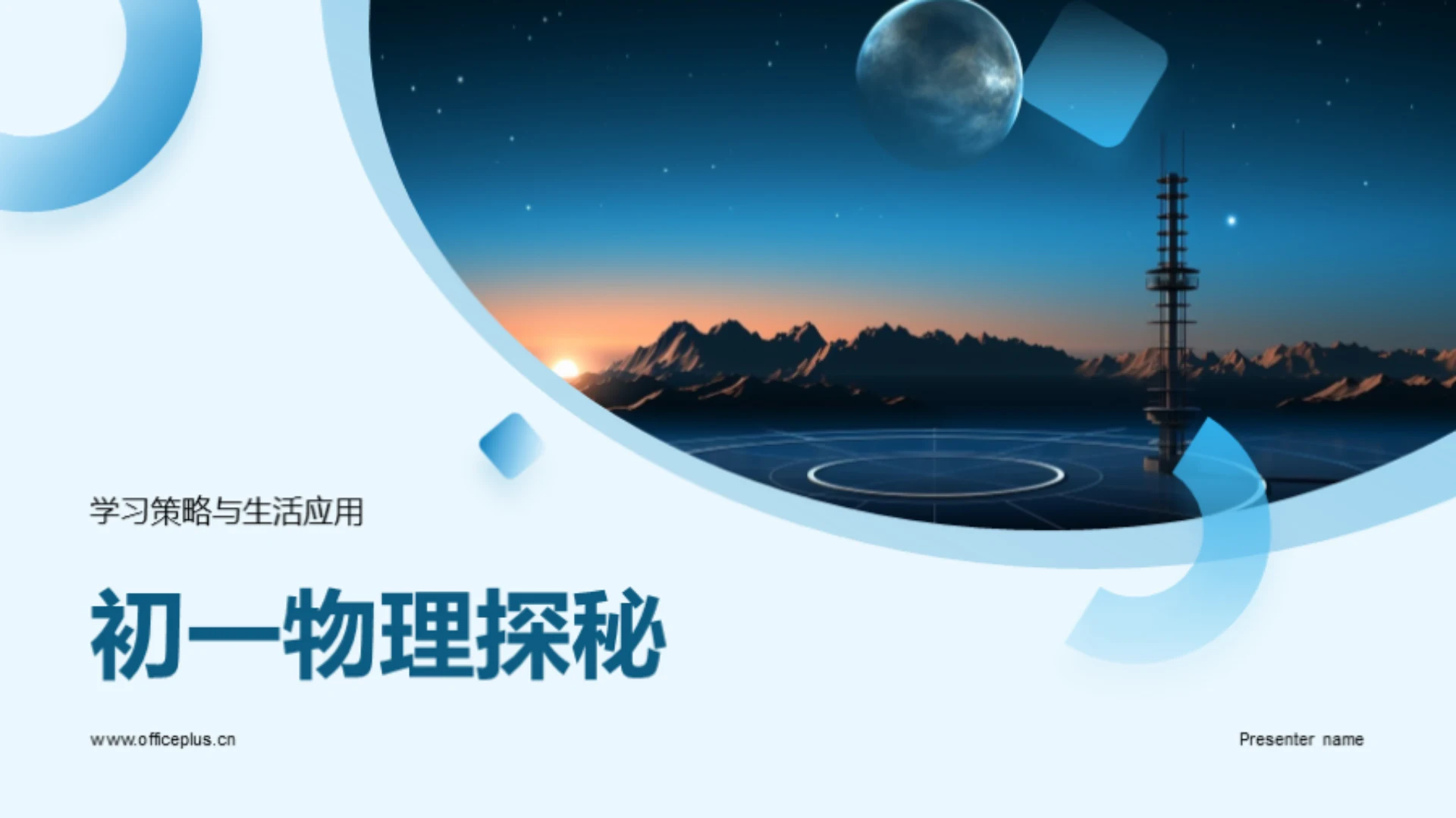 学习策略与生活应用

初一物理探秘

www.officeplus.cn

Presenter name